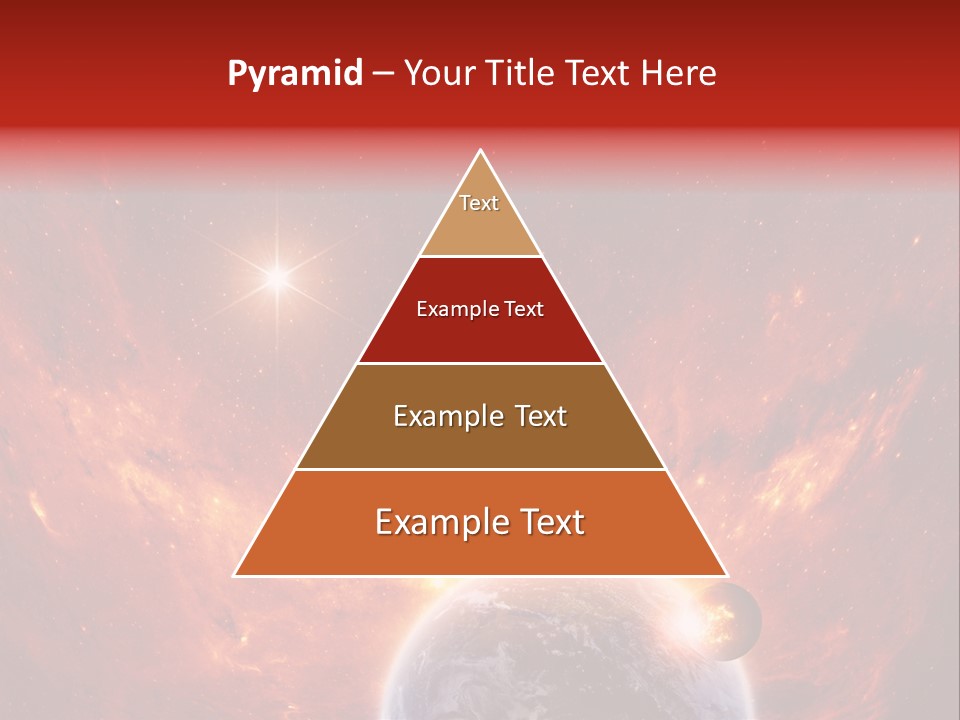 Pyramid – Your Title Text Here

Text

Example Text

Example Text

Example Text